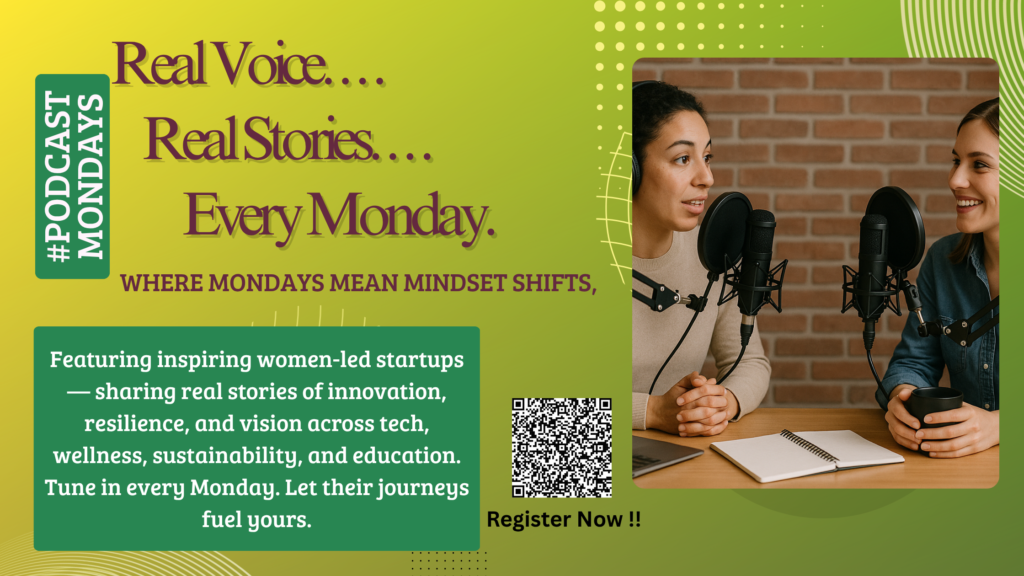 #PODCAST MONDAYS

Real Voice....
Real Stories....
Every Monday.

WHERE MONDAYS MEAN MINDSET SHIFTS,

Featuring inspiring women-led startups — sharing real stories of innovation, resilience, and vision across tech, wellness, sustainability, and education. Tune in every Monday. Let their journeys fuel yours.

Register Now !!